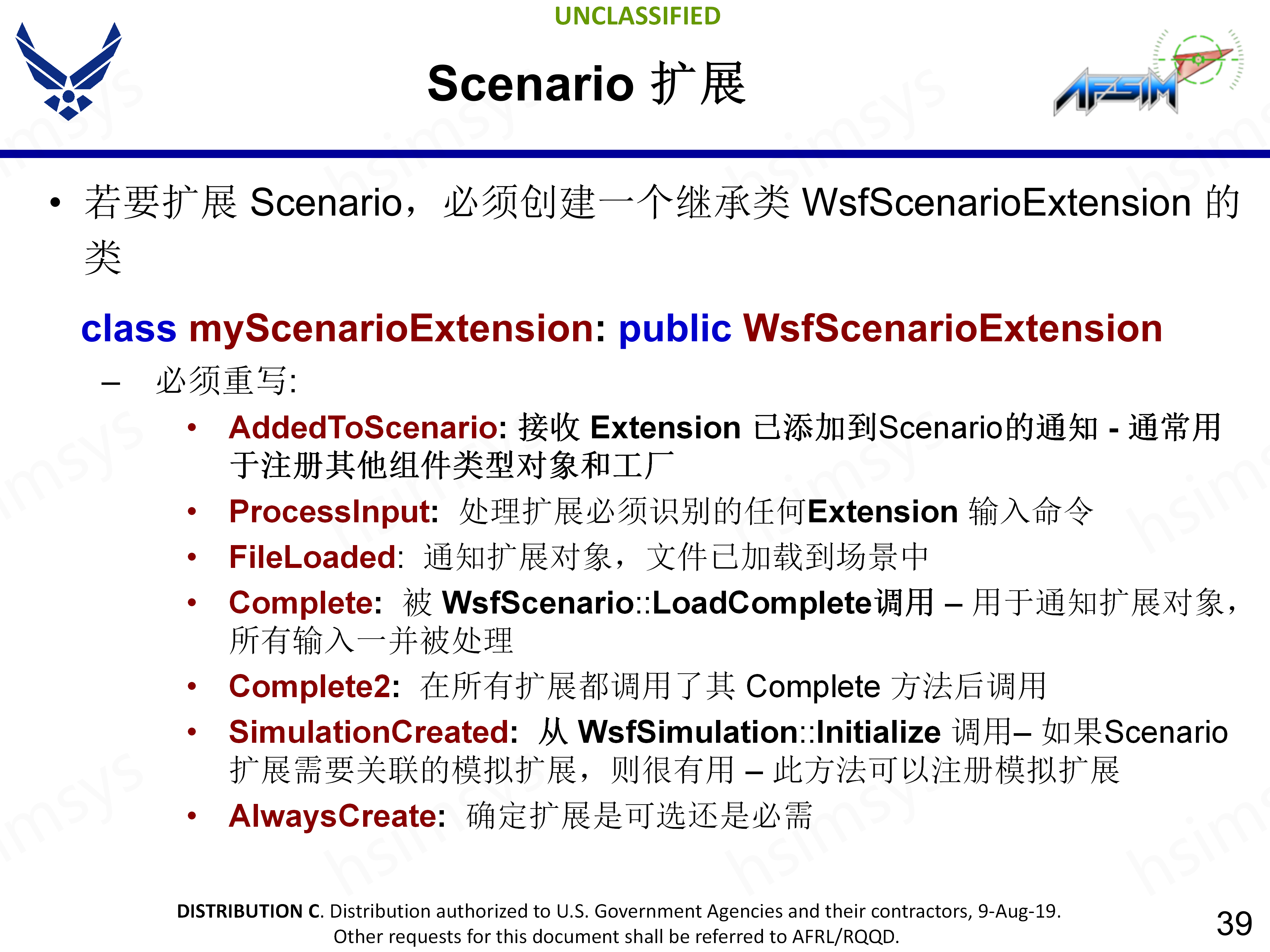 UNCLASSIFIED

Scenario 扩展

AFSIM

• 若要扩展 Scenario，必须创建一个继承类 WsfScenarioExtension 的类

class myScenarioExtension: public WsfScenarioExtension

– 必须重写:

• AddedToScenario: 接收 Extension 已添加到Scenario的通知 - 通常用于注册其他组件类型对象和工厂

• ProcessInput: 处理扩展必须识别的任何Extension 输入命令

• FileLoaded: 通知扩展对象，文件已加载到场景中

• Complete: 被 WsfScenario::LoadComplete调用 – 用于通知扩展对象，所有输入一并被处理

• Complete2: 在所有扩展都调用了其 Complete 方法后调用

• SimulationCreated: 从 WsfSimulation::Initialize 调用– 如果Scenario扩展需要关联的模拟扩展，则很有用 – 此方法可以注册模拟扩展

• AlwaysCreate: 确定扩展是可选还是必需

DISTRIBUTION C. Distribution authorized to U.S. Government Agencies and their contractors, 9-Aug-19. Other requests for this document shall be referred to AFRL/RQQD.

39